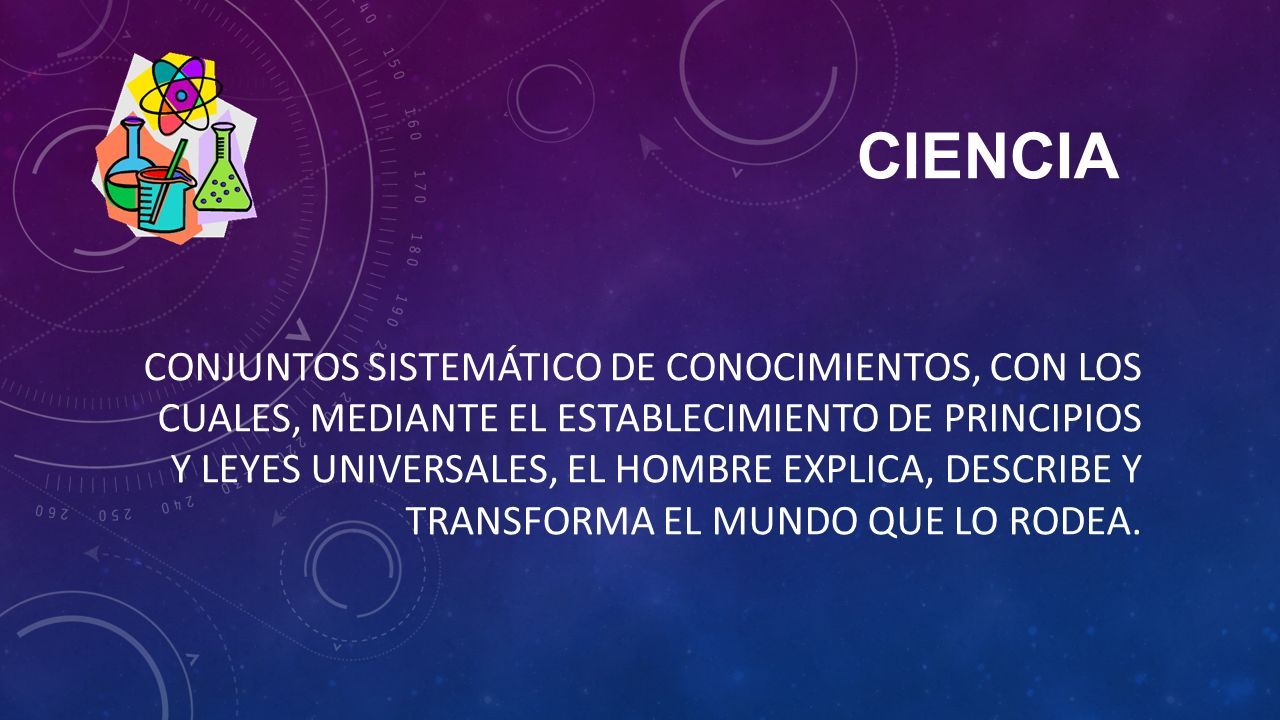 CIENCIA

CONJUNTOS SISTEMÁTICO DE CONOCIMIENTOS, CON LOS CUALES, MEDIANTE EL ESTABLECIMIENTO DE PRINCIPIOS Y LEYES UNIVERSALES, EL HOMBRE EXPLICA, DESCRIBE Y TRANSFORMA EL MUNDO QUE LO RODEA.